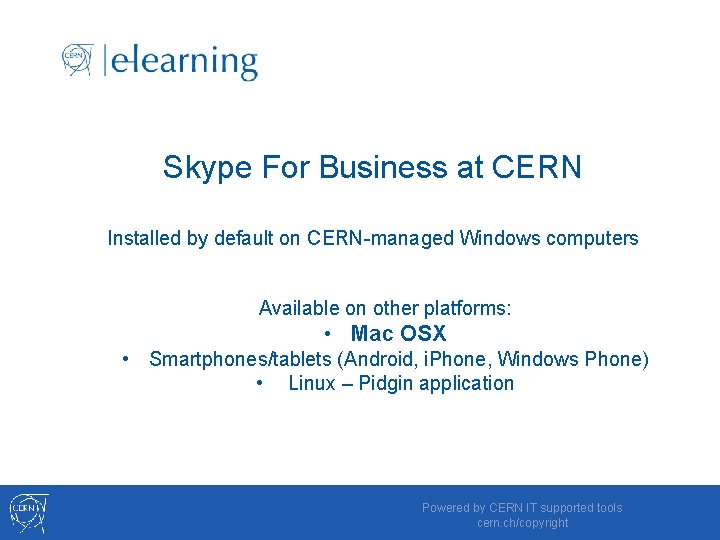 CERN | elearning

Skype For Business at CERN

Installed by default on CERN-managed Windows computers

Available on other platforms:
• Mac OSX
• Smartphones/tablets (Android, iPhone, Windows Phone)
• Linux – Pidgin application

CERN

Powered by CERN IT supported tools
cern.ch/copyright